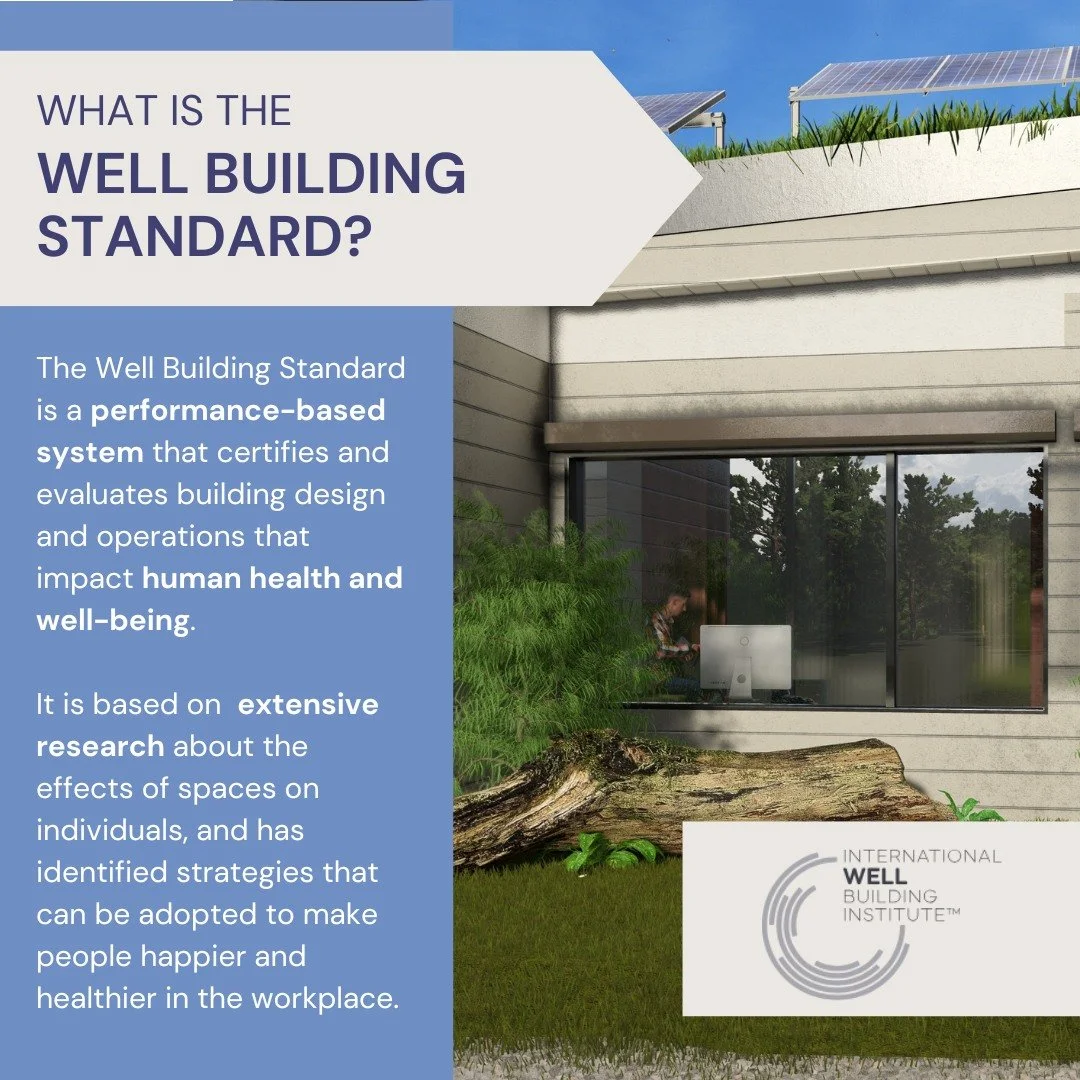 WHAT IS THE
WELL BUILDING STANDARD?

The Well Building Standard is a performance-based system that certifies and evaluates building design and operations that impact human health and well-being.

It is based on extensive research about the effects of spaces on individuals, and has identified strategies that can be adopted to make people happier and healthier in the workplace.

INTERNATIONAL
WELL
BUILDING
INSTITUTE™